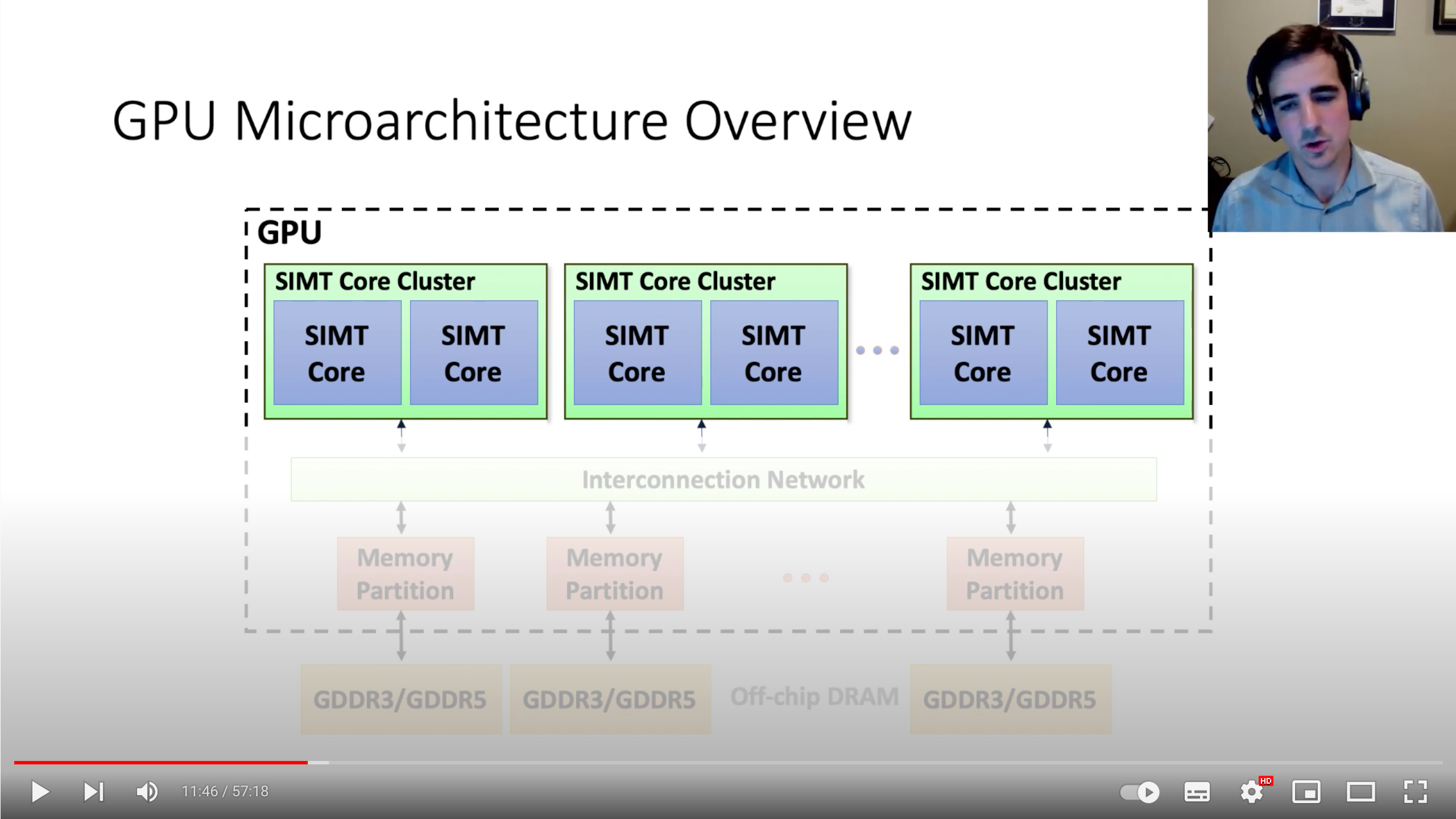 GPU Microarchitecture Overview

GPU

SIMT Core Cluster

SIMT Core

SIMT Core

SIMT Core Cluster

SIMT Core

SIMT Core

SIMT Core Cluster

SIMT Core

SIMT Core

Interconnection Network

Memory Partition

Memory Partition

Memory Partition

GDDR3/GDDR5

GDDR3/GDDR5

Off-chip DRAM

GDDR3/GDDR5

11:46 / 57:18

HD